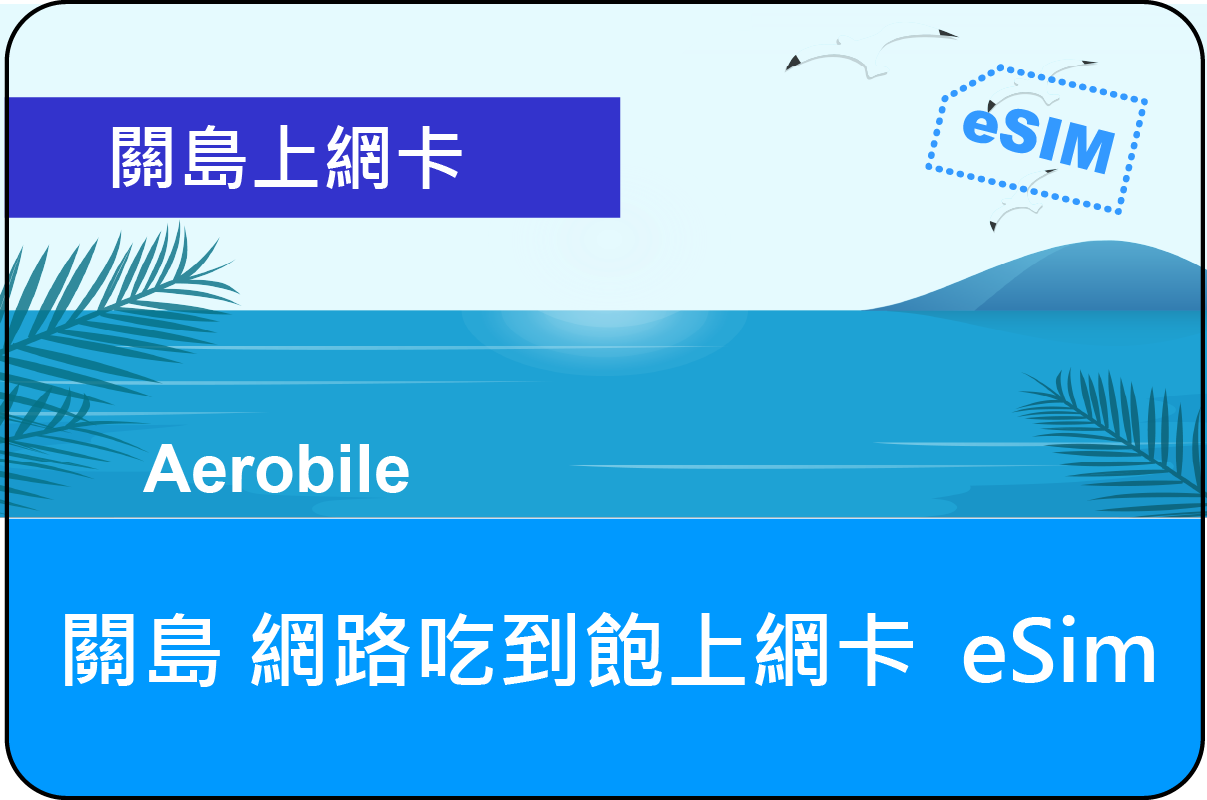 關島上網卡

eSIM

Aerobile

關島 網路吃到飽上網卡 eSim